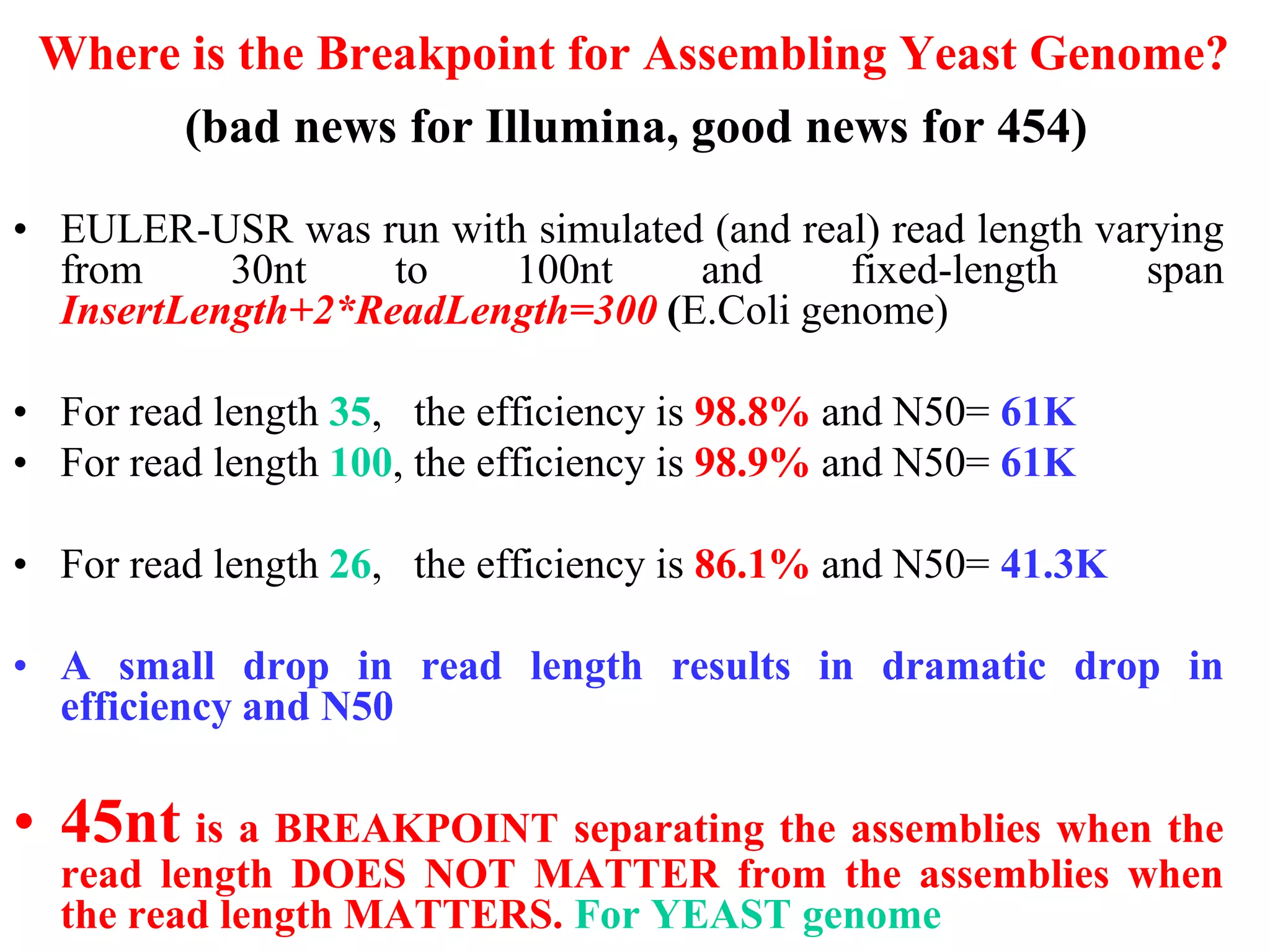 Where is the Breakpoint for Assembling Yeast Genome?
(bad news for Illumina, good news for 454)

• EULER-USR was run with simulated (and real) read length varying from 30nt to 100nt and fixed-length span InsertLength+2*ReadLength=300 (E.Coli genome)

• For read length 35, the efficiency is 98.8% and N50= 61K
• For read length 100, the efficiency is 98.9% and N50= 61K

• For read length 26, the efficiency is 86.1% and N50= 41.3K

• A small drop in read length results in dramatic drop in efficiency and N50

• 45nt is a BREAKPOINT separating the assemblies when the read length DOES NOT MATTER from the assemblies when the read length MATTERS. For YEAST genome